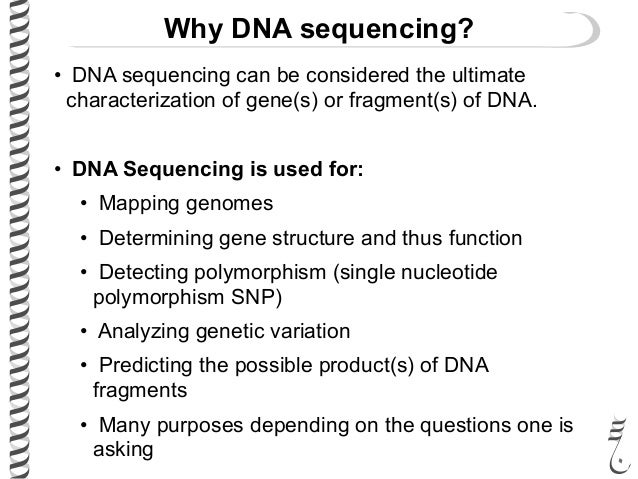 Why DNA sequencing?

• DNA sequencing can be considered the ultimate characterization of gene(s) or fragment(s) of DNA.

• DNA Sequencing is used for:
  • Mapping genomes
  • Determining gene structure and thus function
  • Detecting polymorphism (single nucleotide polymorphism SNP)
  • Analyzing genetic variation
  • Predicting the possible product(s) of DNA fragments
  • Many purposes depending on the questions one is asking